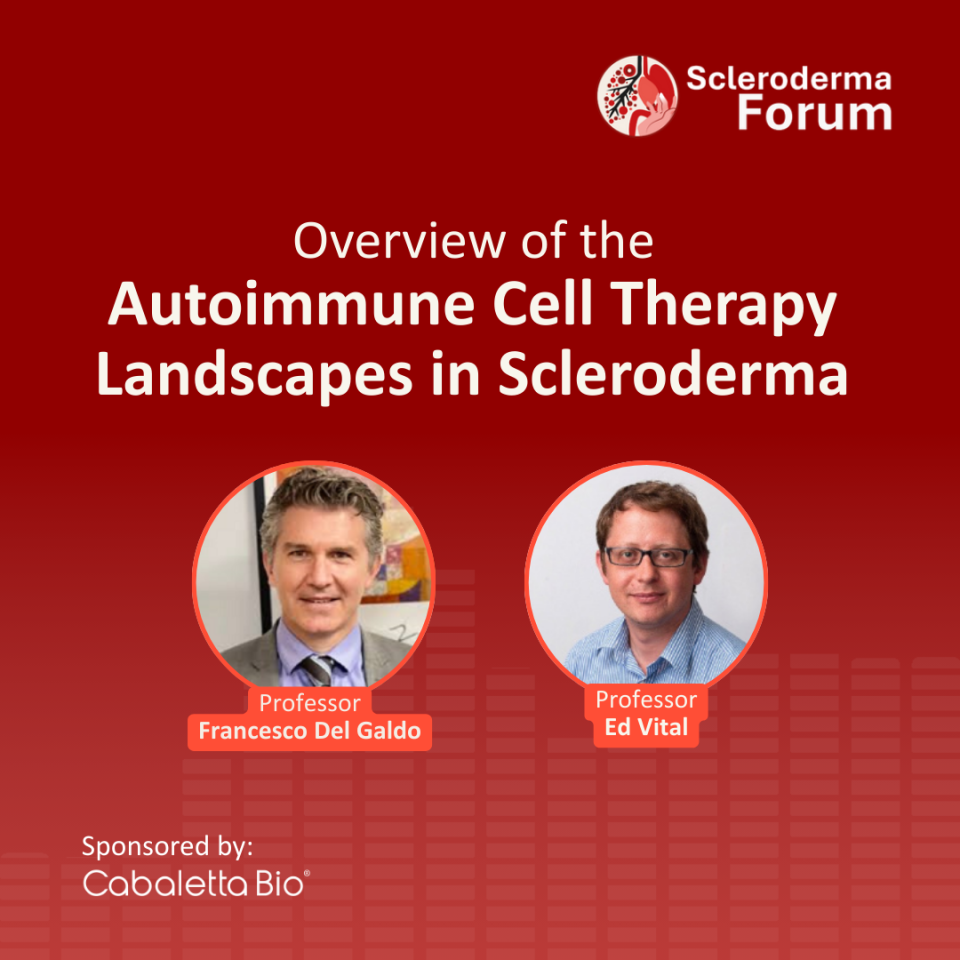 Scleroderma Forum

Overview of the
Autoimmune Cell Therapy Landscapes in Scleroderma

Professor
Francesco Del Galdo

Professor
Ed Vital

Sponsored by:
Cabaletta Bio®